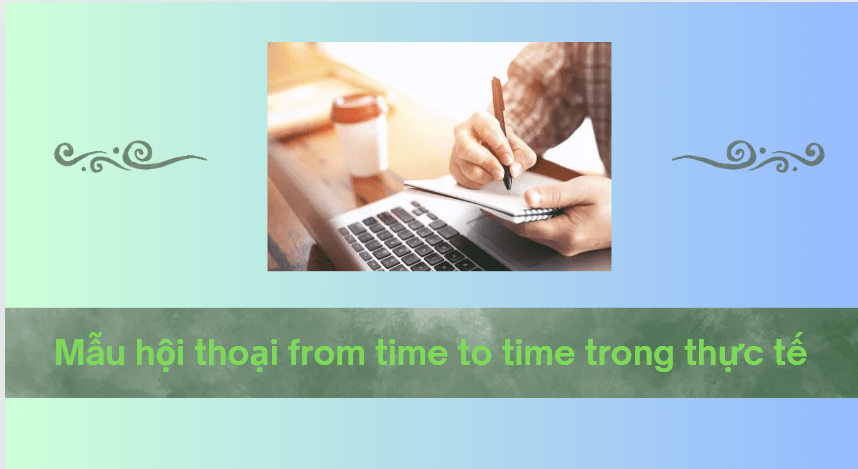 Mẫu hội thoại from time to time trong thực tế